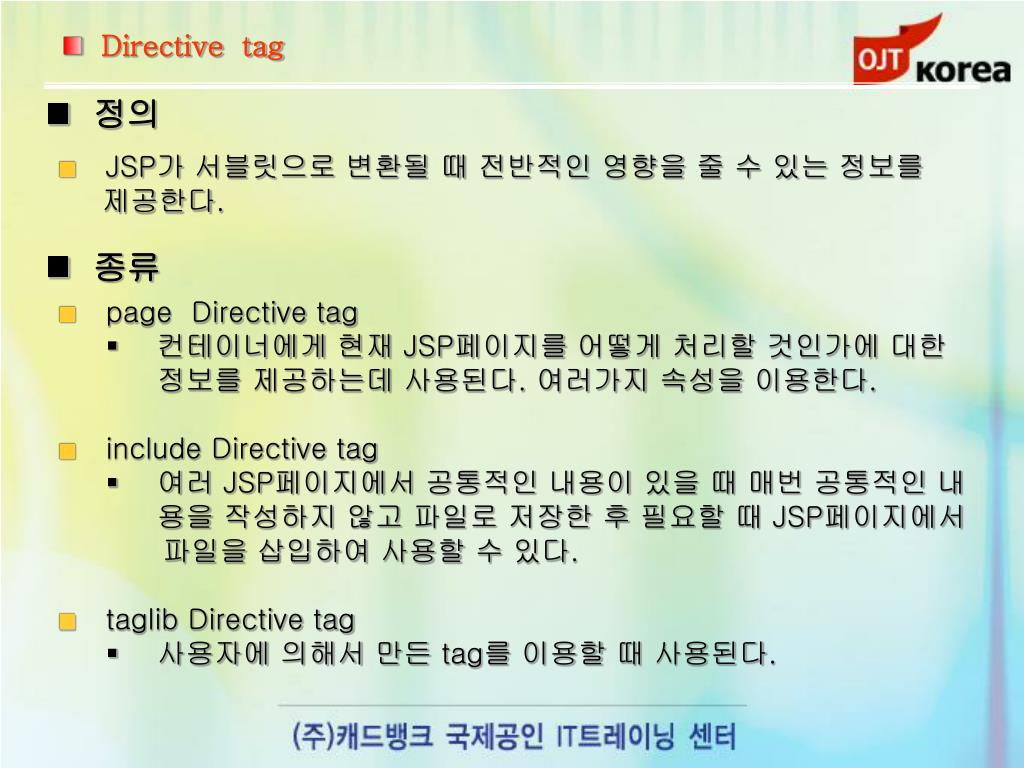 Directive tag

OJT korea

■ 정의

JSP가 서블릿으로 변환될 때 전반적인 영향을 줄 수 있는 정보를 제공한다.

■ 종류

page Directive tag

▪ 컨테이너에게 현재 JSP페이지를 어떻게 처리할 것인가에 대한 정보를 제공하는데 사용된다. 여러가지 속성을 이용한다.

include Directive tag

▪ 여러 JSP페이지에서 공통적인 내용이 있을 때 매번 공통적인 내용을 작성하지 않고 파일로 저장한 후 필요할 때 JSP페이지에서 파일을 삽입하여 사용할 수 있다.

taglib Directive tag

▪ 사용자에 의해서 만든 tag를 이용할 때 사용된다.

(주)캐드뱅크 국제공인 IT트레이닝 센터